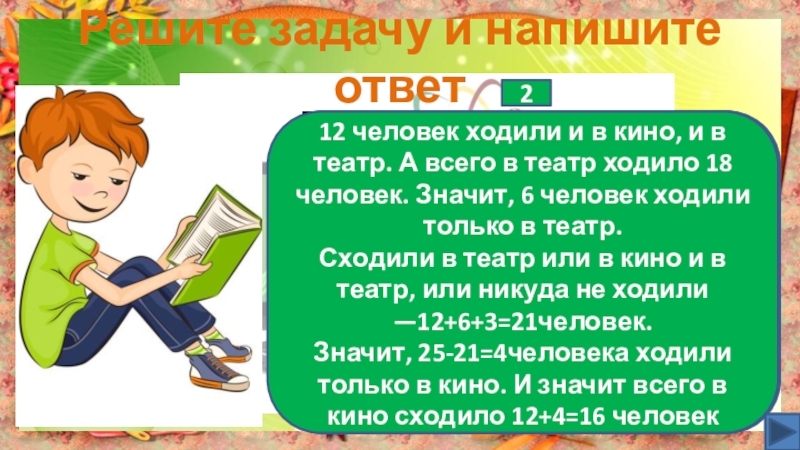 Решите задачу и напишите ответ

2

12 человек ходили и в кино, и в театр. А всего в театр ходило 18 человек. Значит, 6 человек ходили только в театр.
Сходили в театр или в кино и в театр, или никуда не ходили —12+6+3=21человек.
Значит, 25-21=4человека ходили только в кино. И значит всего в кино сходило 12+4=16 человек